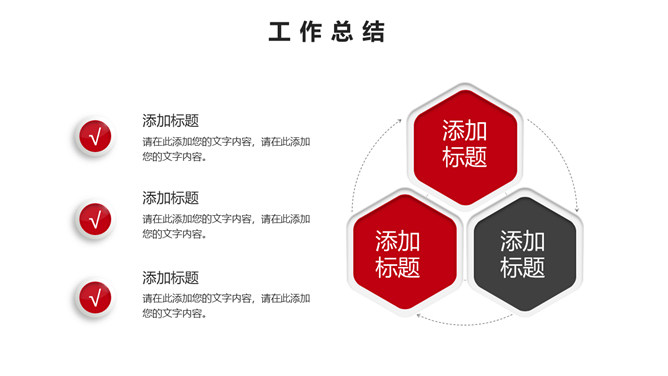 工作总结

√

添加标题

请在此添加您的文字内容，请在此添加您的文字内容。

√

添加标题

请在此添加您的文字内容，请在此添加您的文字内容。

√

添加标题

请在此添加您的文字内容，请在此添加您的文字内容。

添加标题

添加标题

添加标题